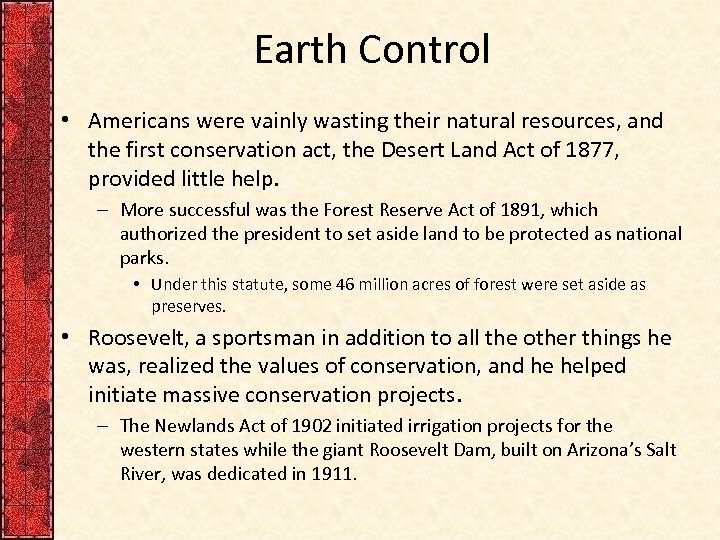 Earth Control

• Americans were vainly wasting their natural resources, and the first conservation act, the Desert Land Act of 1877, provided little help.

– More successful was the Forest Reserve Act of 1891, which authorized the president to set aside land to be protected as national parks.

• Under this statute, some 46 million acres of forest were set aside as preserves.

• Roosevelt, a sportsman in addition to all the other things he was, realized the values of conservation, and he helped initiate massive conservation projects.

– The Newlands Act of 1902 initiated irrigation projects for the western states while the giant Roosevelt Dam, built on Arizona's Salt River, was dedicated in 1911.